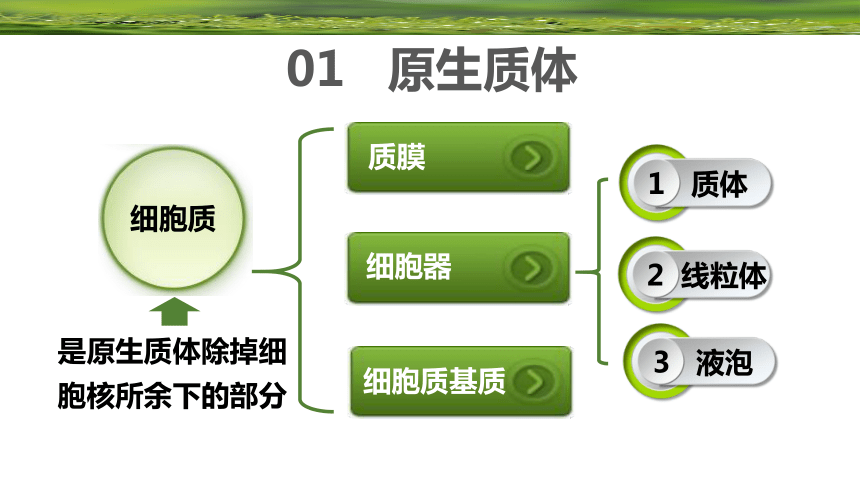 01 原生质体

细胞质

是原生质体除掉细胞核所余下的部分

质膜

细胞器

细胞质基质

1 质体

2 线粒体

3 液泡